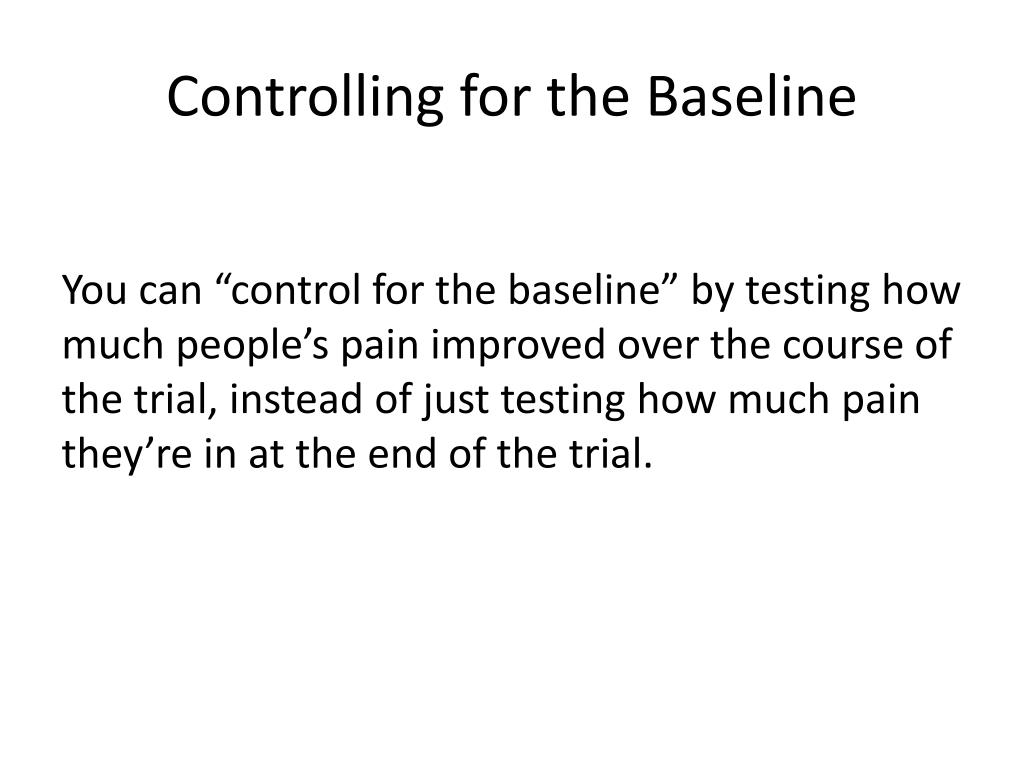 Controlling for the Baseline

You can “control for the baseline” by testing how much people’s pain improved over the course of the trial, instead of just testing how much pain they’re in at the end of the trial.